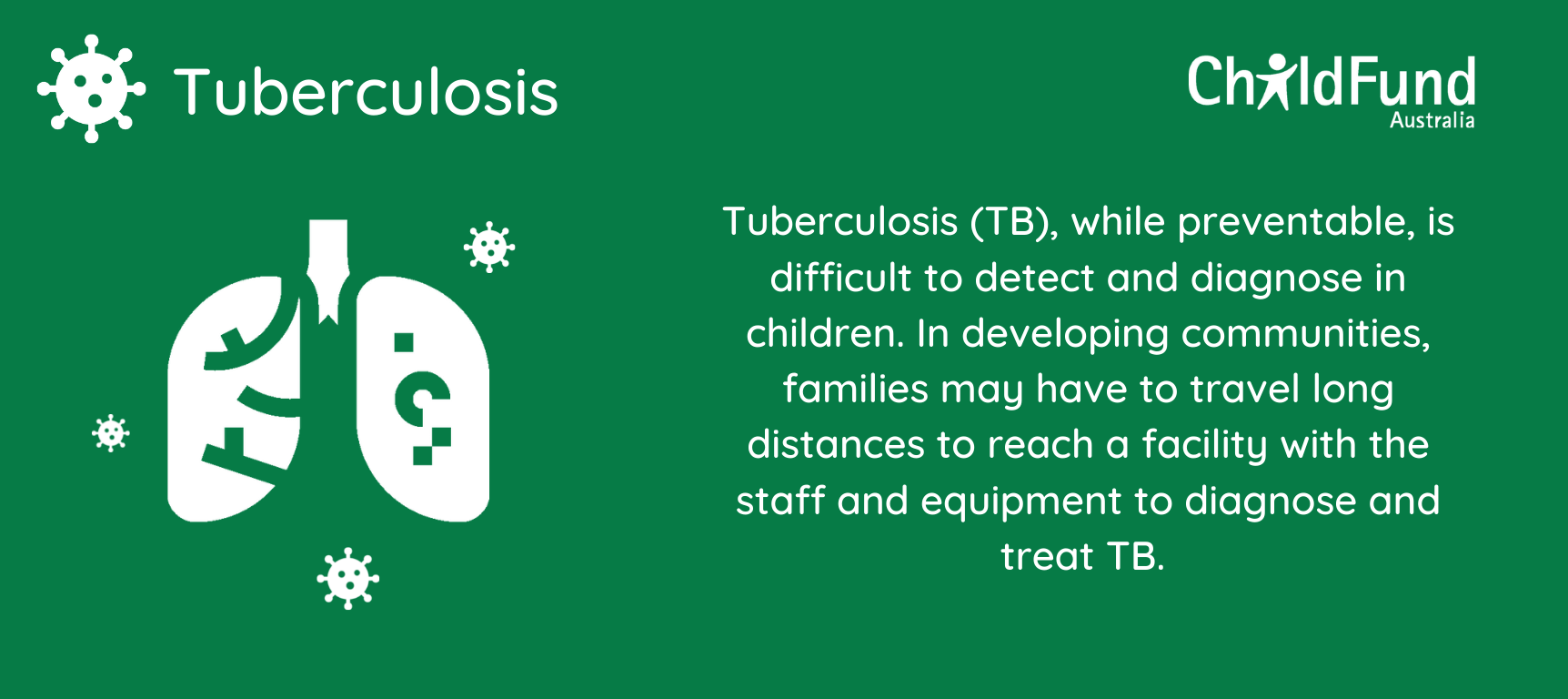 Tuberculosis

ChildFund
Australia

Tuberculosis (TB), while preventable, is difficult to detect and diagnose in children. In developing communities, families may have to travel long distances to reach a facility with the staff and equipment to diagnose and treat TB.